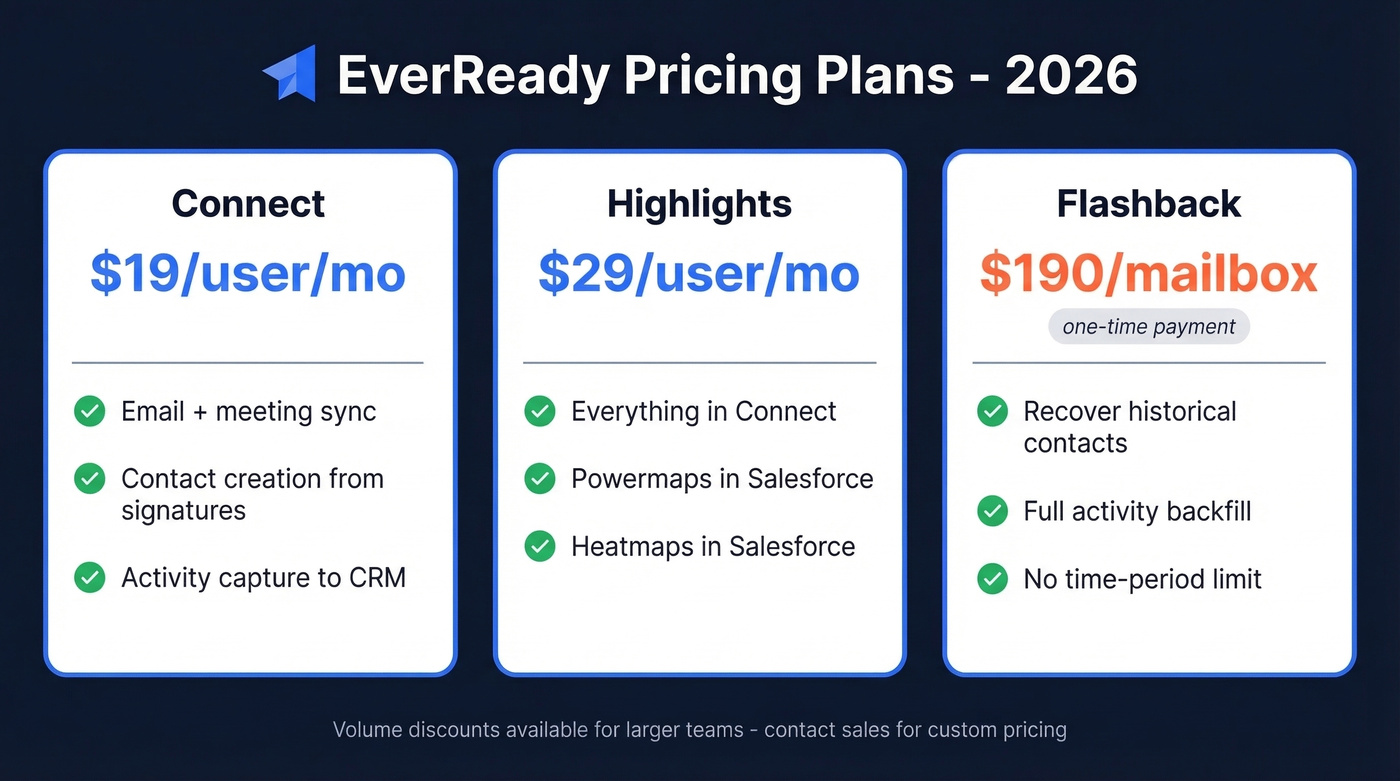 EverReady Pricing Plans - 2026

Connect

\$19/user/mo

Email + meeting sync

Contact creation from signatures

Activity capture to CRM

Highlights

\$29/user/mo

Everything in Connect

Powermaps in Salesforce

Heatmaps in Salesforce

Flashback

\$190/mailbox

one-time payment

Recover historical contacts

Full activity backfill

No time-period limit

Volume discounts available for larger teams - contact sales for custom pricing